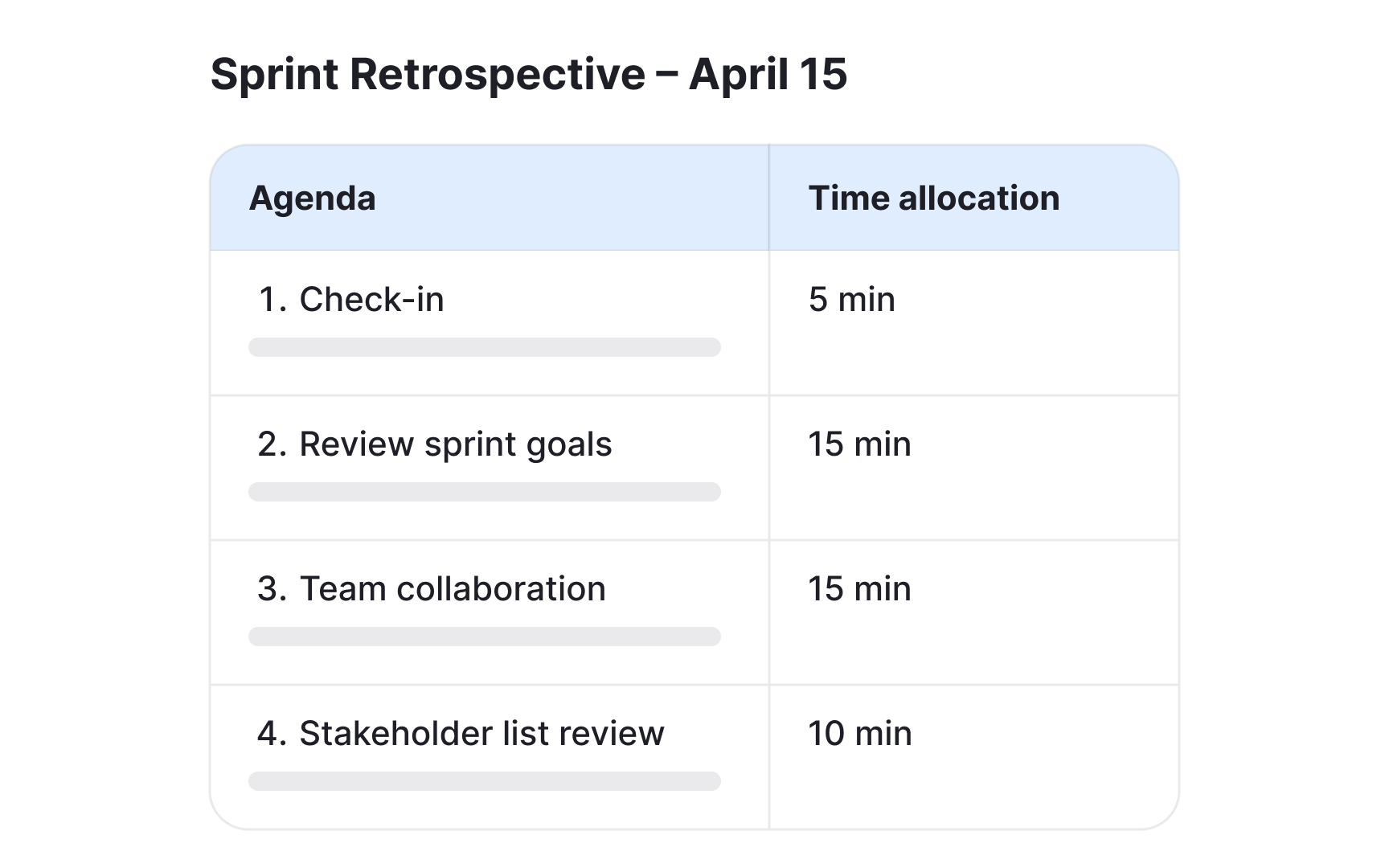 Sprint Retrospective – April 15

| Agenda | Time allocation |
|---|---|
| 1. Check-in | 5 min |
| 2. Review sprint goals | 15 min |
| 3. Team collaboration | 15 min |
| 4. Stakeholder list review | 10 min |